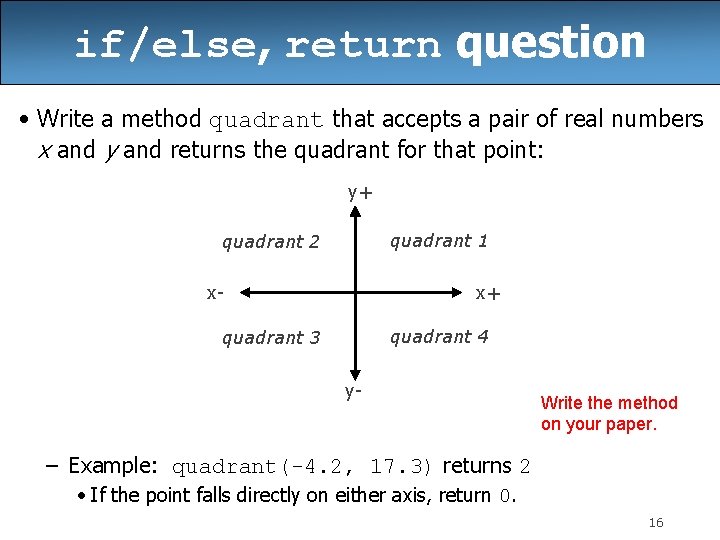 if/else, return question

• Write a method quadrant that accepts a pair of real numbers x and y and returns the quadrant for that point:

y+

quadrant 2

quadrant 1

x-

x+

quadrant 3

quadrant 4

y-

Write the method on your paper.

– Example: quadrant(-4.2, 17.3) returns 2

• If the point falls directly on either axis, return 0.

16